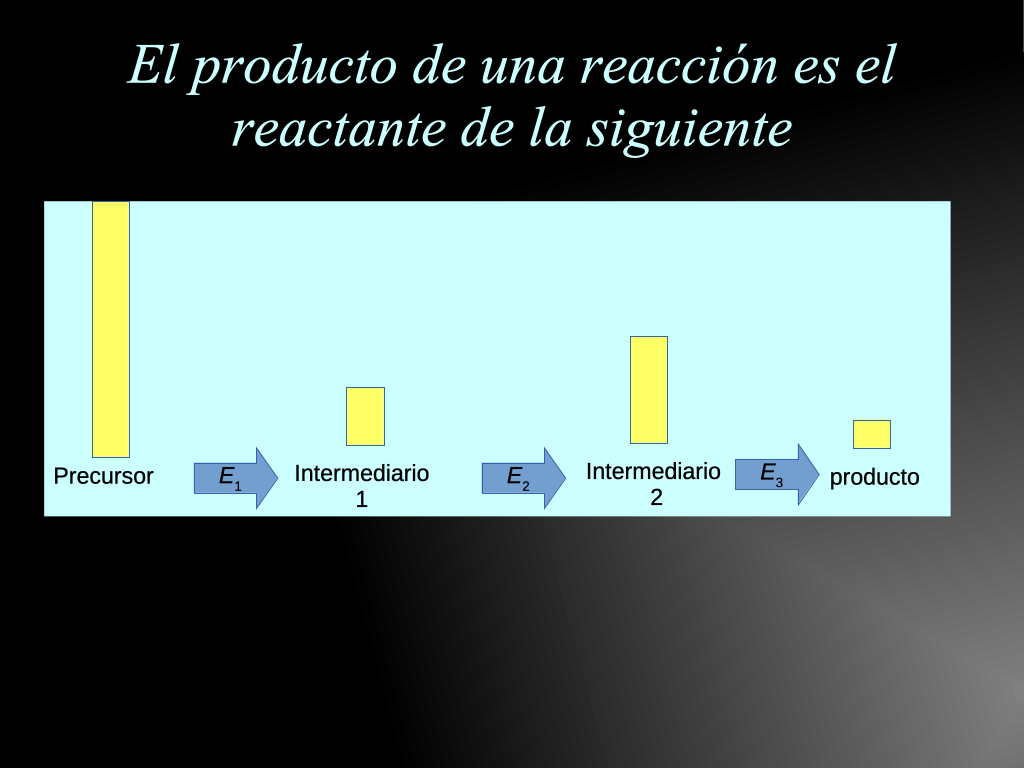 El producto de una reacción es el reactante de la siguiente

Precursor $E_1$ Intermediario 1 $E_2$ Intermediario 2 $E_3$ producto